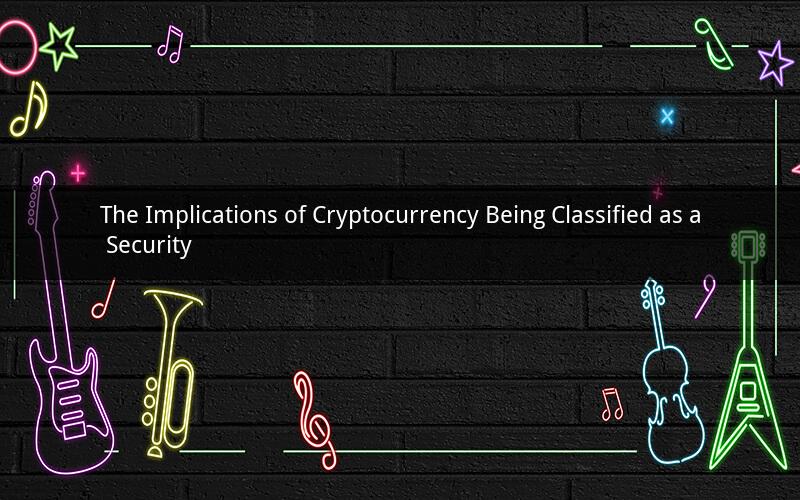 The Implications of Cryptocurrency Being Classified as a Security